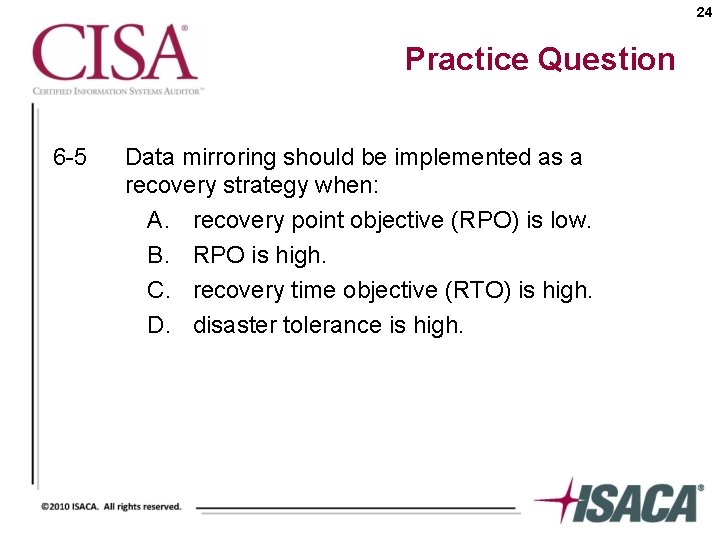 24

CISA®
CERTIFIED INFORMATION SYSTEMS AUDITOR™

Practice Question

6-5 Data mirroring should be implemented as a recovery strategy when:

A. recovery point objective (RPO) is low.

B. RPO is high.

C. recovery time objective (RTO) is high.

D. disaster tolerance is high.

©2010 ISACA. All rights reserved.

ISACA®